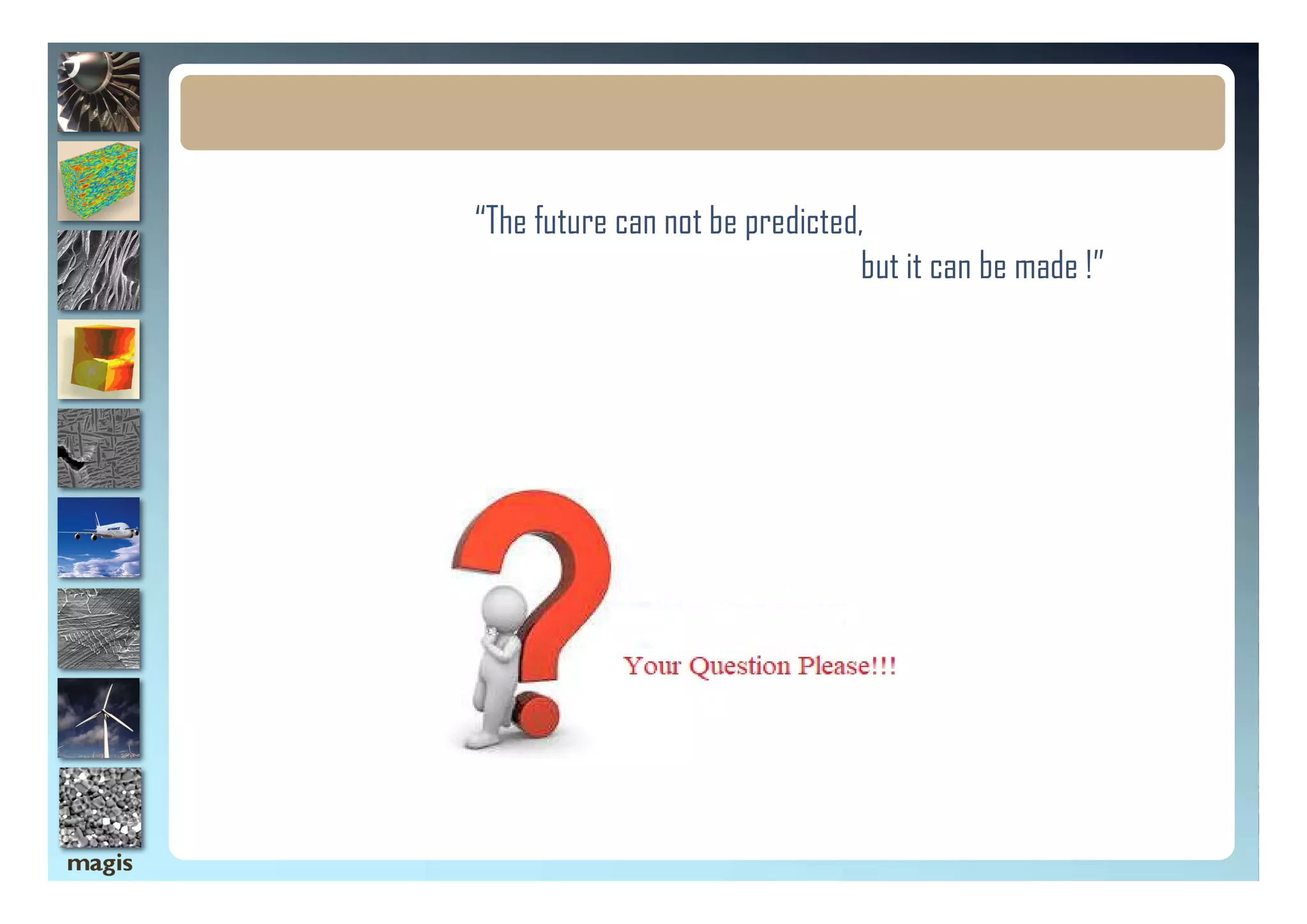 "The future can not be predicted,
but it can be made !"

Your Question Please!!!

magis